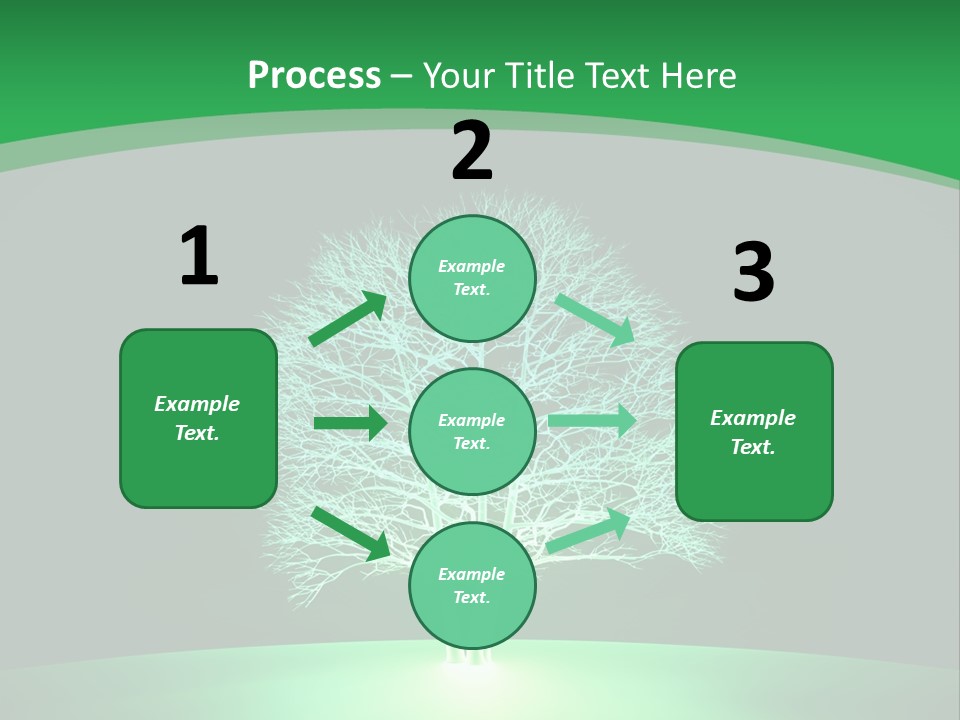 Process – Your Title Text Here

1

Example Text.

2

Example Text.

Example Text.

Example Text.

3

Example Text.